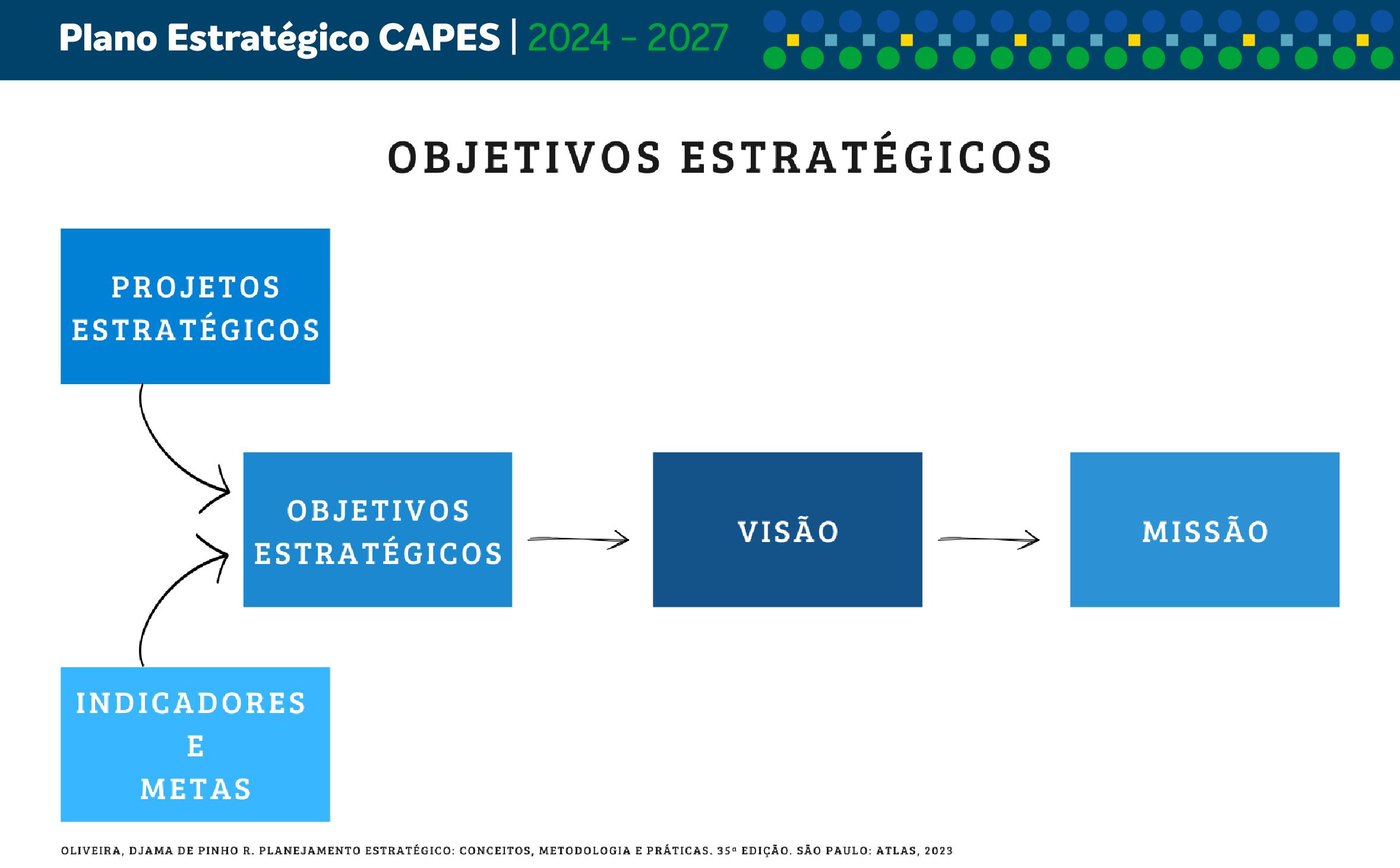 Plano Estratégico CAPES | 2024 - 2027

OBJETIVOS ESTRATÉGICOS

PROJETOS ESTRATÉGICOS

OBJETIVOS ESTRATÉGICOS

VISÃO

MISSÃO

INDICADORES E METAS

OLIVEIRA, DJAMA DE PINHO R. PLANEJAMENTO ESTRATÉGICO: CONCEITOS, METODOLOGIA E PRÁTICAS. 35ª EDIÇÃO. SÃO PAULO: ATLAS, 2023